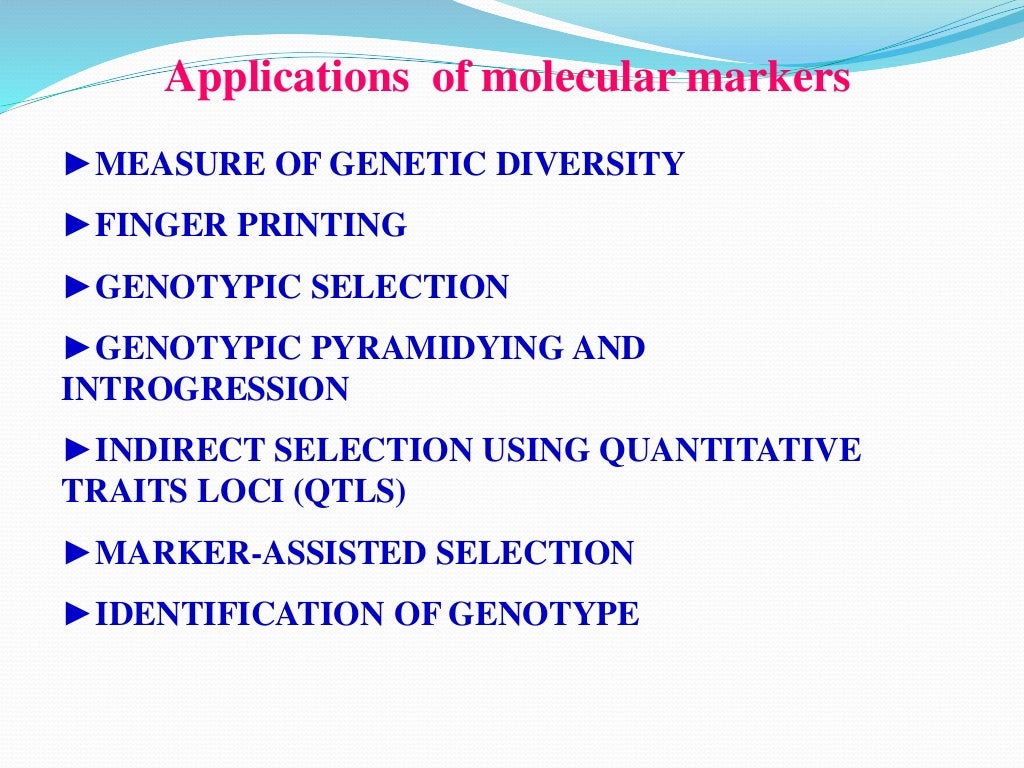 Applications of molecular markers

►MEASURE OF GENETIC DIVERSITY

►FINGER PRINTING

►GENOTYPIC SELECTION

►GENOTYPIC PYRAMIDYING AND INTROGRESSION

►INDIRECT SELECTION USING QUANTITATIVE TRAITS LOCI (QTLS)

►MARKER-ASSISTED SELECTION

►IDENTIFICATION OF GENOTYPE